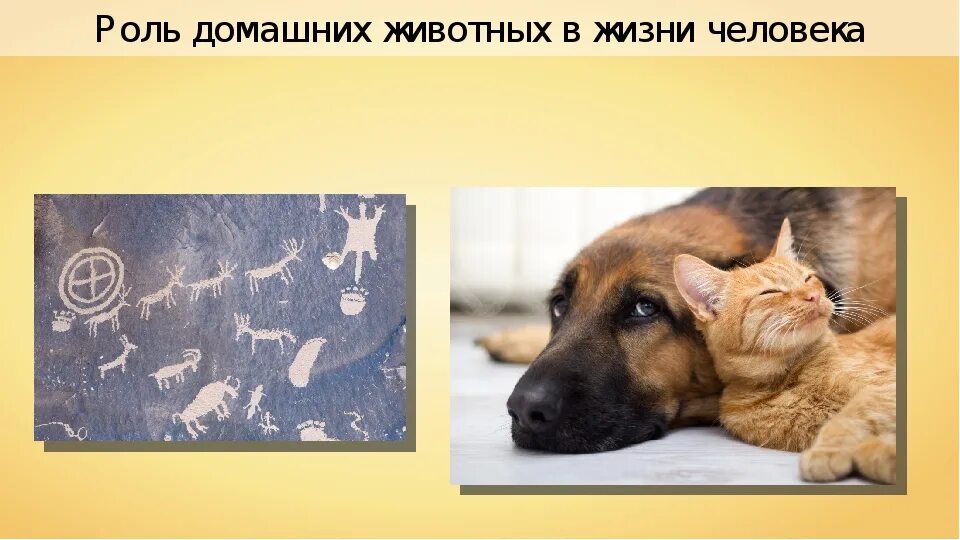 Роль домашних животных в жизни человека